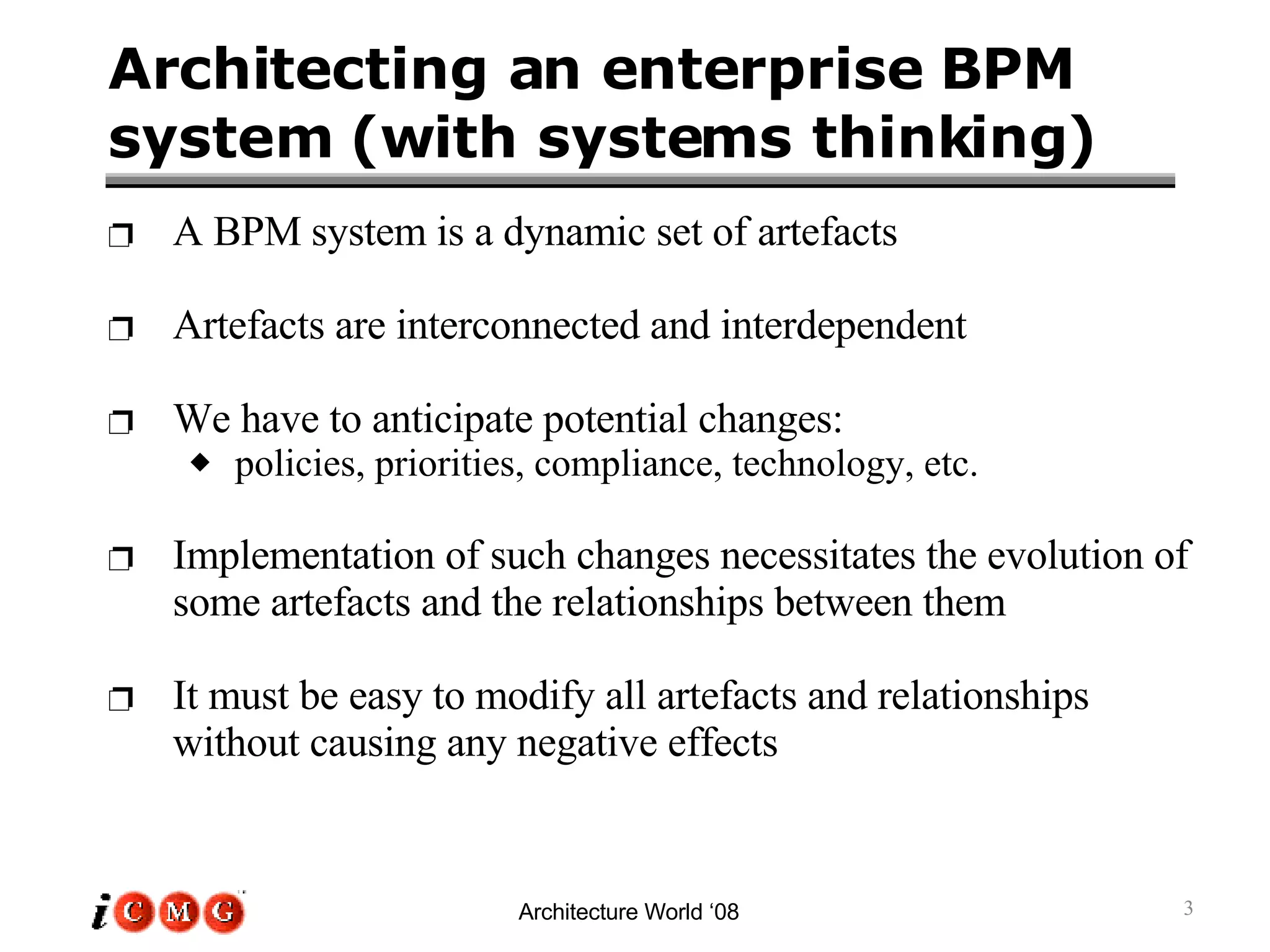 Architecting an enterprise BPM system (with systems thinking)

❒ A BPM system is a dynamic set of artefacts

❒ Artefacts are interconnected and interdependent

❒ We have to anticipate potential changes:
◆ policies, priorities, compliance, technology, etc.

❒ Implementation of such changes necessitates the evolution of some artefacts and the relationships between them

❒ It must be easy to modify all artefacts and relationships without causing any negative effects

iCMG

Architecture World ‘08

3